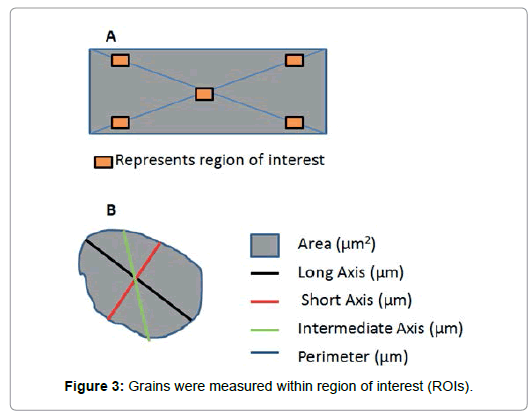 A

Represents region of interest

B

Area ($\mu m^2$)

Long Axis ($\mu m$)

Short Axis ($\mu m$)

Intermediate Axis ($\mu m$)

Perimeter ($\mu m$)

Figure 3: Grains were measured within region of interest (ROIs).